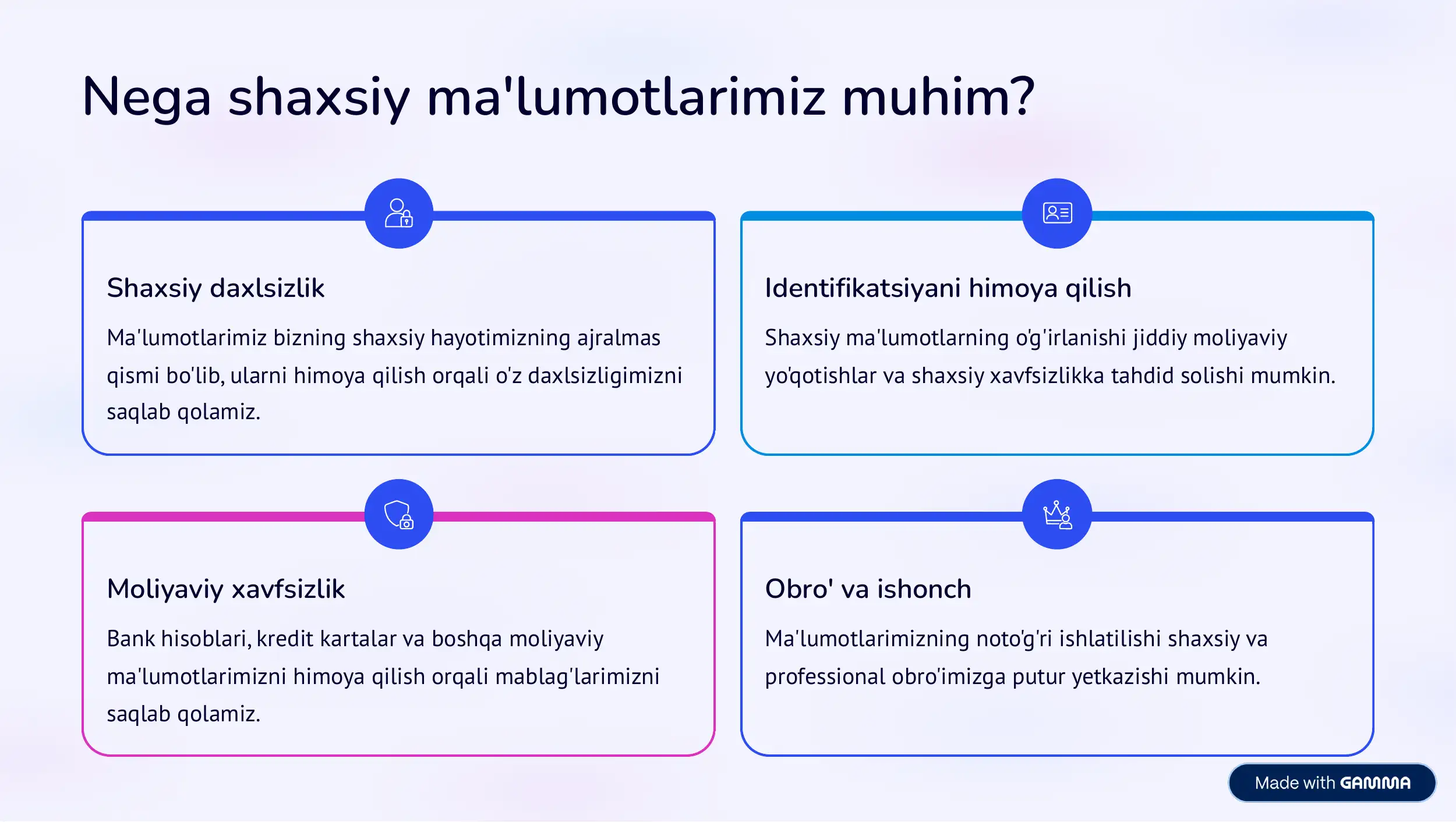 Nega shaxsiy ma'lumotlarimiz muhim?

Shaxsiy daxlsizlik

Ma'lumotlarimiz bizning shaxsiy hayotimizning ajralmas qismi bo'lib, ularni himoya qilish orqali o'z daxlsizligimizni saqlab qolamiz.

Identifikatsiyani himoya qilish

Shaxsiy ma'lumotlarning o'g'irlanishi jiddiy moliyaviy yo'qotishlar va shaxsiy xavfsizlikka tahdid solishi mumkin.

Moliyaviy xavfsizlik

Bank hisoblari, kredit kartalar va boshqa moliyaviy ma'lumotlarimizni himoya qilish orqali mablag'larimizni saqlab qolamiz.

Obro' va ishonch

Ma'lumotlarimizning noto'g'ri ishlatilishi shaxsiy va professional obro'imizga putur yetkazishi mumkin.

Made with GAMMA